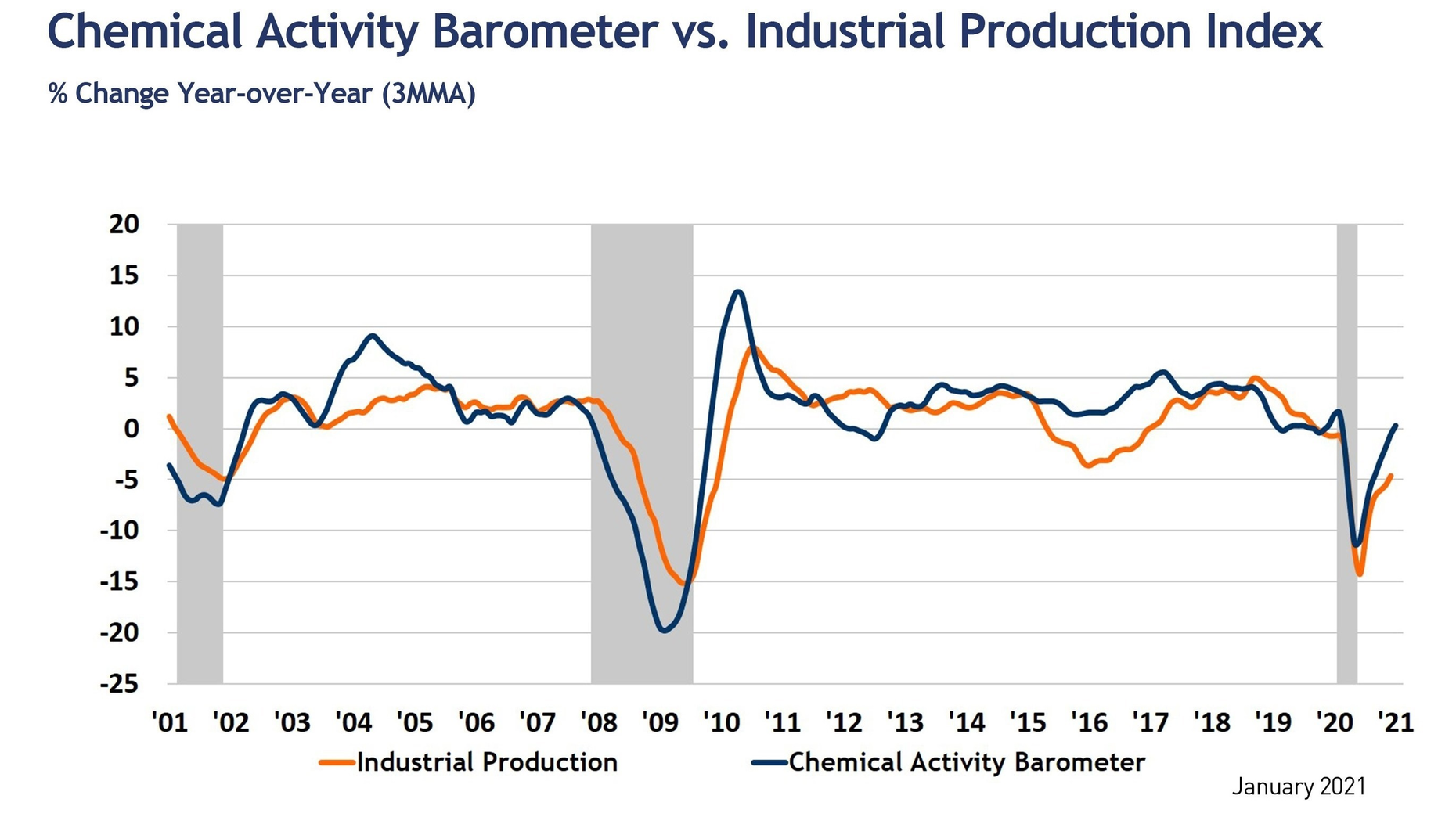 Chemical Activity Barometer vs. Industrial Production Index

% Change Year-over-Year (3MMA)

20
15
10
5
0
-5
-10
-15
-20
-25

'01 '02 '03 '04 '05 '06 '07 '08 '09 '10 '11 '12 '13 '14 '15 '16 '17 '18 '19 '20 '21

Industrial Production
Chemical Activity Barometer

January 2021